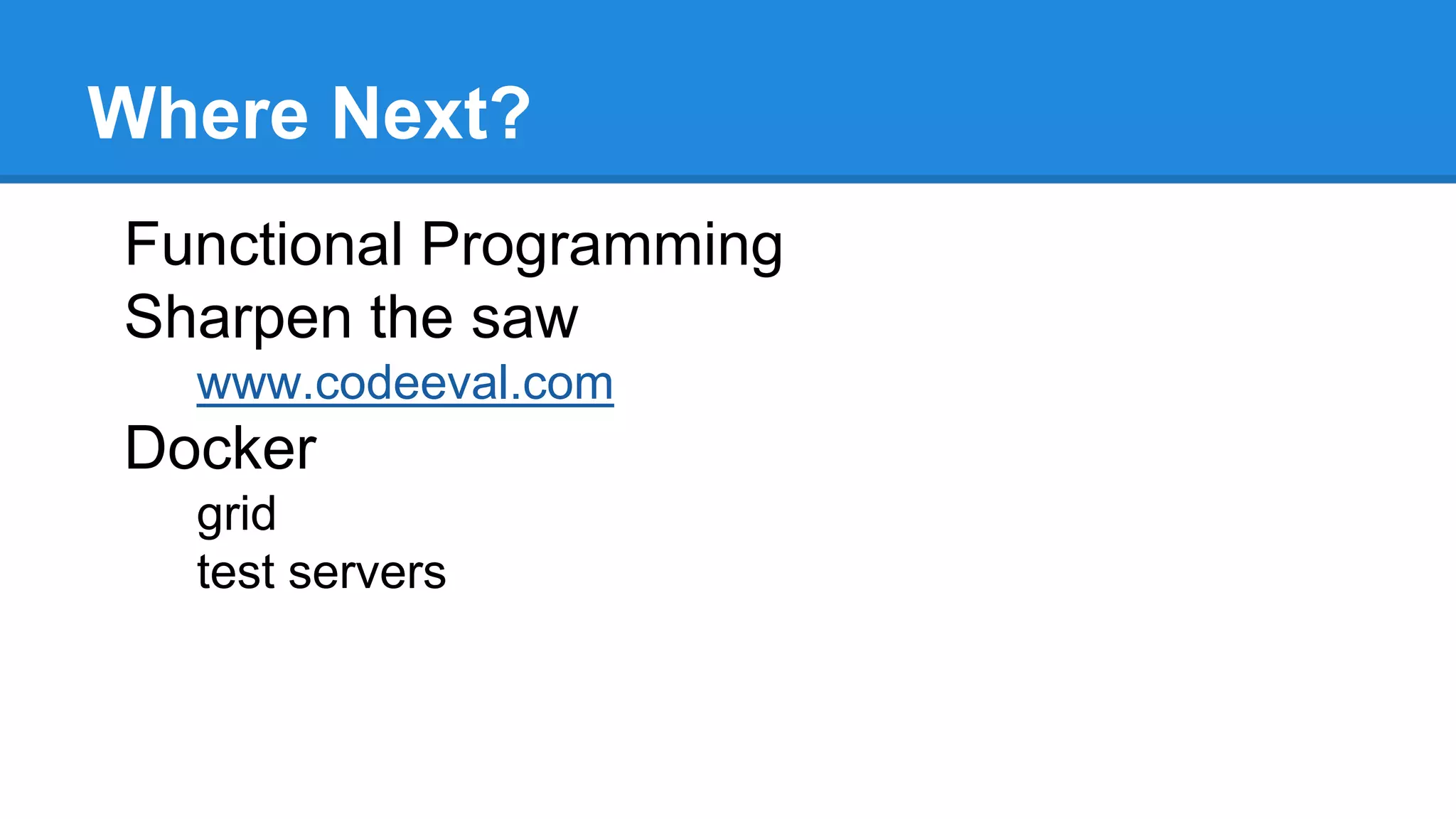 Where Next?

Functional Programming
Sharpen the saw
www.codeeval.com
Docker
grid
test servers